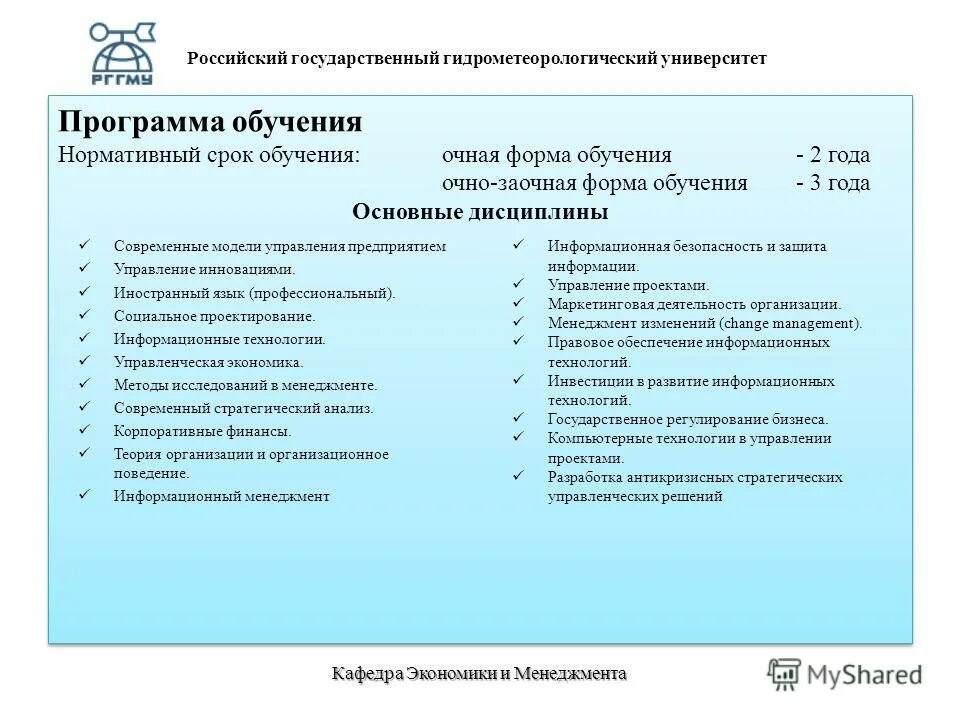 РГГМУ

Российский государственный гидрометеорологический университет

Программа обучения

Нормативный срок обучения: очная форма обучения - 2 года
очно-заочная форма обучения - 3 года

Основные дисциплины

✓ Современные модели управления предприятием
✓ Управление инновациями.
✓ Иностранный язык (профессиональный).
✓ Социальное проектирование.
✓ Информационные технологии.
✓ Управленческая экономика.
✓ Методы исследований в менеджменте.
✓ Современный стратегический анализ.
✓ Корпоративные финансы.
✓ Теория организации и организационное поведение.
✓ Информационный менеджмент

✓ Информационная безопасность и защита информации.
✓ Управление проектами.
✓ Маркетинговая деятельность организации.
✓ Менеджмент изменений (change management).
✓ Правовое обеспечение информационных технологий.
✓ Инвестиции в развитие информационных технологий.
✓ Государственное регулирование бизнеса.
✓ Компьютерные технологии в управлении проектами.
✓ Разработка антикризисных стратегических управленческих решений

Кафедра Экономики и Менеджмента

MyShared